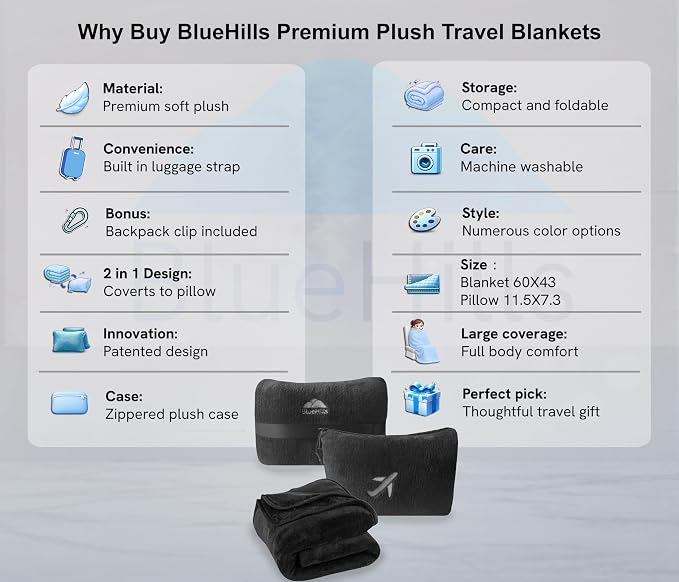 Why Buy BlueHills Premium Plush Travel Blankets

Material:
Premium soft plush

Convenience:
Built in luggage strap

Bonus:
Backpack clip included

2 in 1 Design:
Coverts to pillow

Innovation:
Patented design

Case:
Zippered plush case

Storage:
Compact and foldable

Care:
Machine washable

Style:
Numerous color options

Size :
Blanket 60X43
Pillow 11.5X7.3

Large coverage:
Full body comfort

Perfect pick:
Thoughtful travel gift

BlueHills

BlueHills